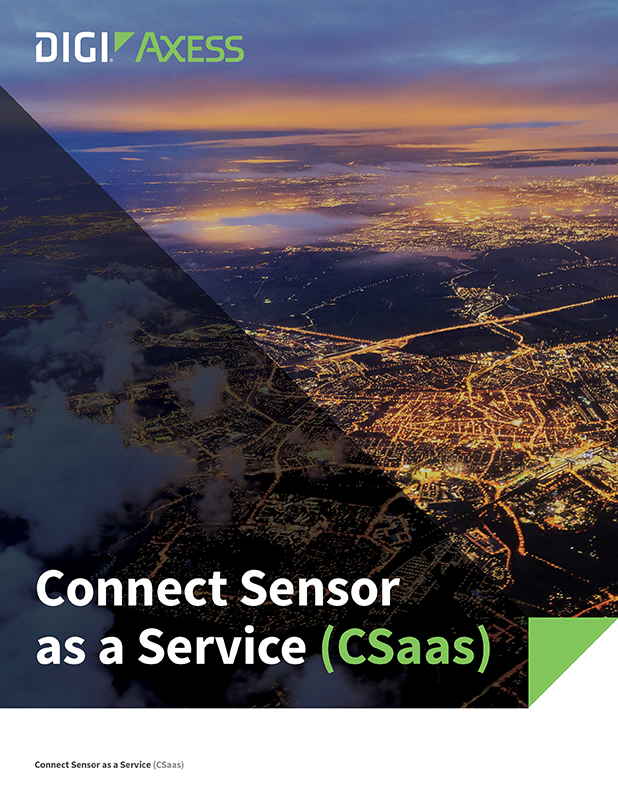 DIGI AXESS

Connect Sensor as a Service (CSaas)

Connect Sensor as a Service (CSaas)